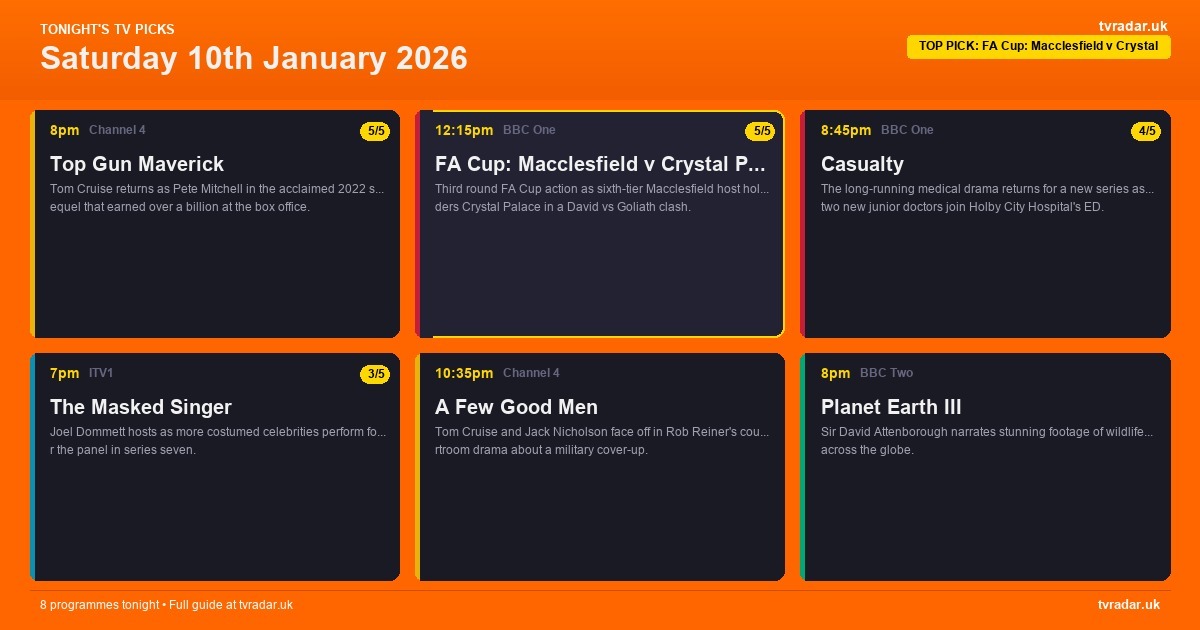 TONIGHT'S TV PICKS
Saturday 10th January 2026

tvradar.uk
TOP PICK: FA Cup: Macclesfield v Crystal

8pm Channel 4 5/5
Top Gun Maverick
Tom Cruise returns as Pete Mitchell in the acclaimed 2022 s... equel that earned over a billion at the box office.

12:15pm BBC One 5/5
FA Cup: Macclesfield v Crystal P...
Third round FA Cup action as sixth-tier Macclesfield host hol... ders Crystal Palace in a David vs Goliath clash.

8:45pm BBC One 4/5
Casualty
The long-running medical drama returns for a new series as... two new junior doctors join Holby City Hospital's ED.

7pm ITV1 3/5
The Masked Singer
Joel Dommett hosts as more costumed celebrities perform fo... r the panel in series seven.

10:35pm Channel 4
A Few Good Men
Tom Cruise and Jack Nicholson face off in Rob Reiner's cou... rtroom drama about a military cover-up.

8pm BBC Two
Planet Earth III
Sir David Attenborough narrates stunning footage of wildlife... across the globe.

8 programmes tonight • Full guide at tvradar.uk
tvradar.uk